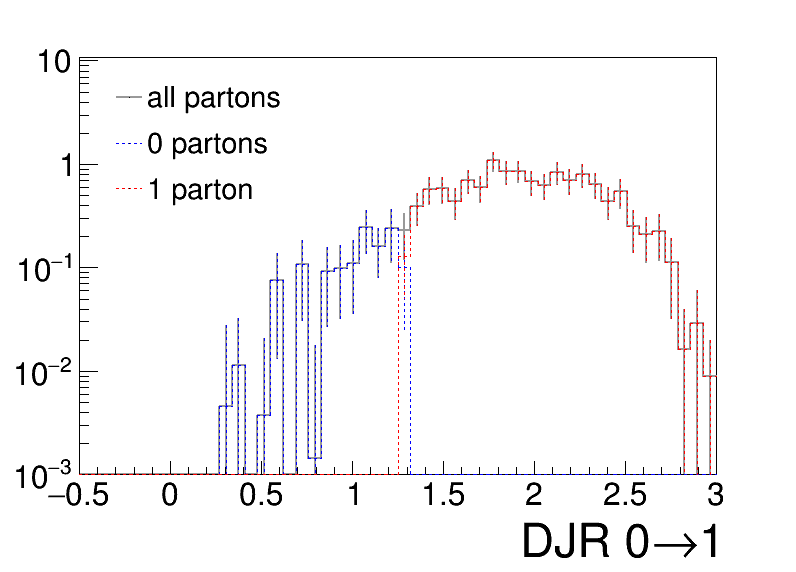 10

1

$10^{-1}$

$10^{-2}$

$10^{-3}$

all partons

0 partons

1 parton

−0.5 0 0.5 1 1.5 2 2.5 3

DJR 0→1